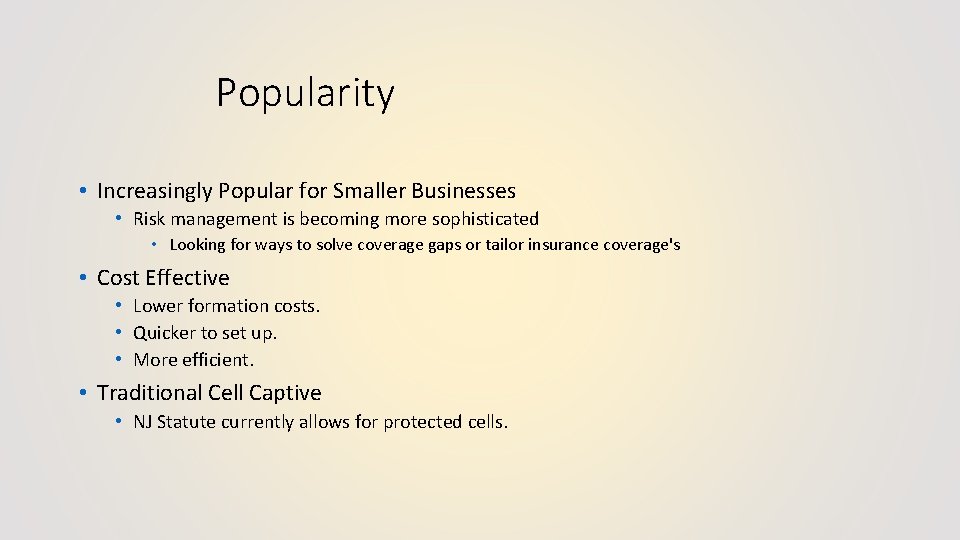 Popularity

• Increasingly Popular for Smaller Businesses
  • Risk management is becoming more sophisticated
    • Looking for ways to solve coverage gaps or tailor insurance coverage's

• Cost Effective
  • Lower formation costs.
  • Quicker to set up.
  • More efficient.

• Traditional Cell Captive
  • NJ Statute currently allows for protected cells.